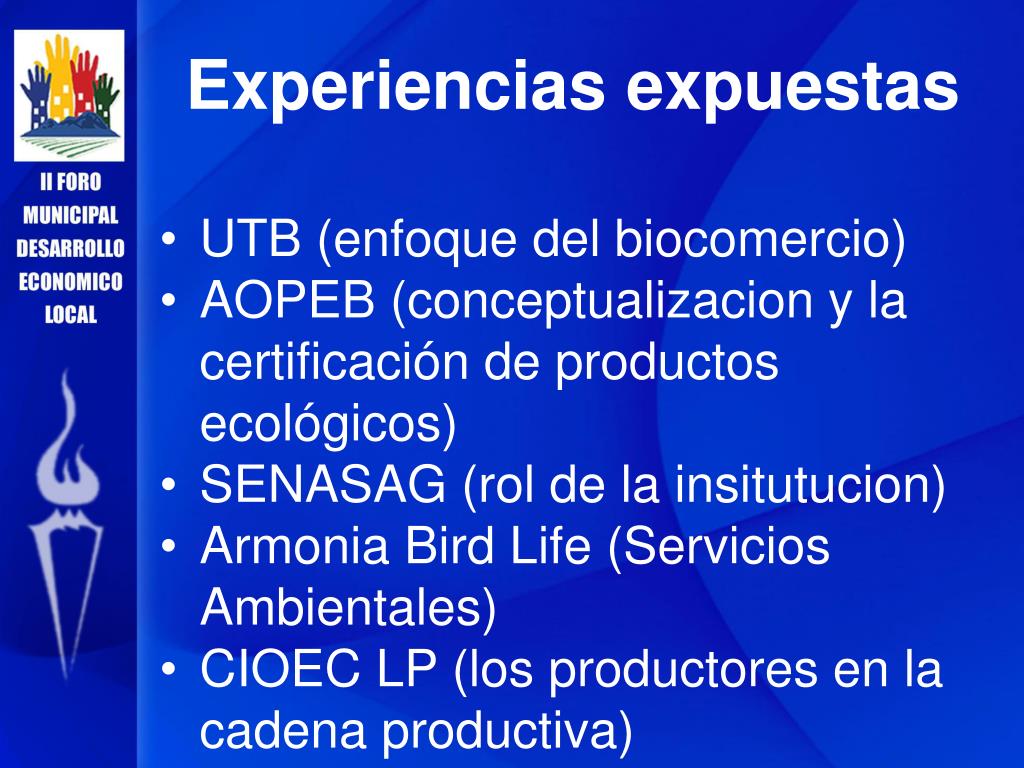 II FORO MUNICIPAL DESARROLLO ECONOMICO LOCAL

Experiencias expuestas

• UTB (enfoque del biocomercio)
• AOPEB (conceptualizacion y la certificación de productos ecológicos)
• SENASAG (rol de la insitutucion)
• Armonia Bird Life (Servicios Ambientales)
• CIOEC LP (los productores en la cadena productiva)